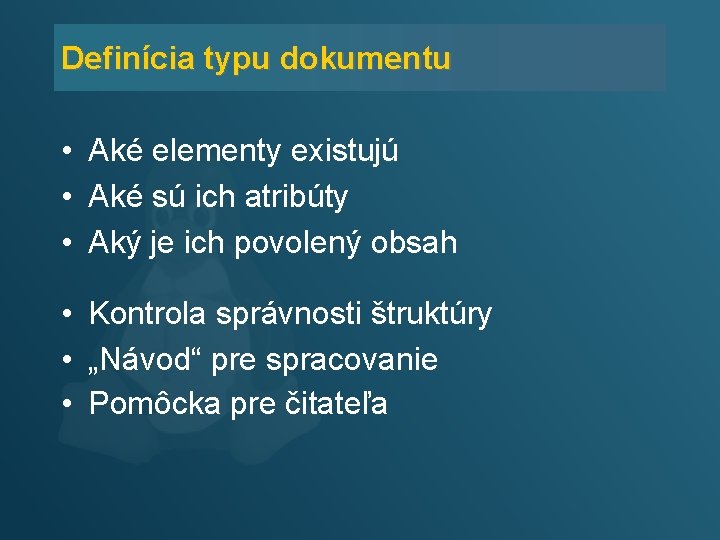 Definícia typu dokumentu

• Aké elementy existujú
• Aké sú ich atribúty
• Aký je ich povolený obsah

• Kontrola správnosti štruktúry
• „Návod“ pre spracovanie
• Pomôcka pre čitateľa